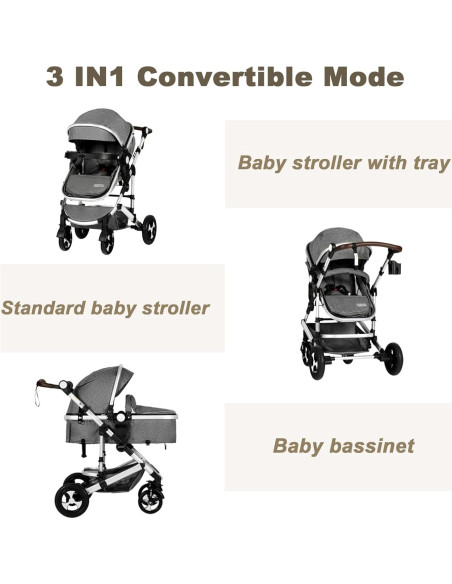 3 IN1 Convertible Mode

Baby stroller with tray

Standard baby stroller

Baby bassinet